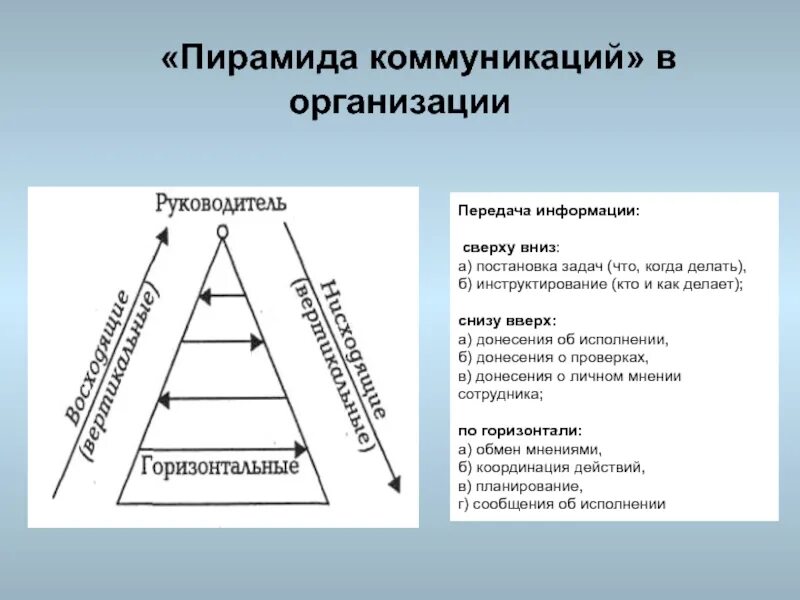 «Пирамида коммуникаций» в организации

Руководитель

Восходящие (вертикальные)

Нисходящие (вертикальные)

Горизонтальные

Передача информации:

сверху вниз:
а) постановка задач (что, когда делать),
б) инструктирование (кто и как делает);

снизу вверх:
а) донесения об исполнении,
б) донесения о проверках,
в) донесения о личном мнении сотрудника;

по горизонтали:
а) обмен мнениями,
б) координация действий,
в) планирование,
г) сообщения об исполнении